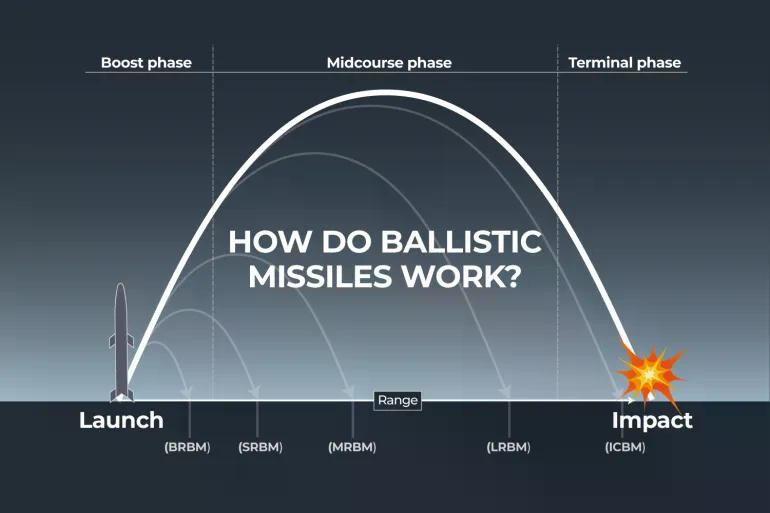 Boost phase

Midcourse phase

Terminal phase

HOW DO BALLISTIC MISSILES WORK?

Range

Launch

Impact

(BRBM)

(SRBM)

(MRBM)

(LRBM)

(ICBM)